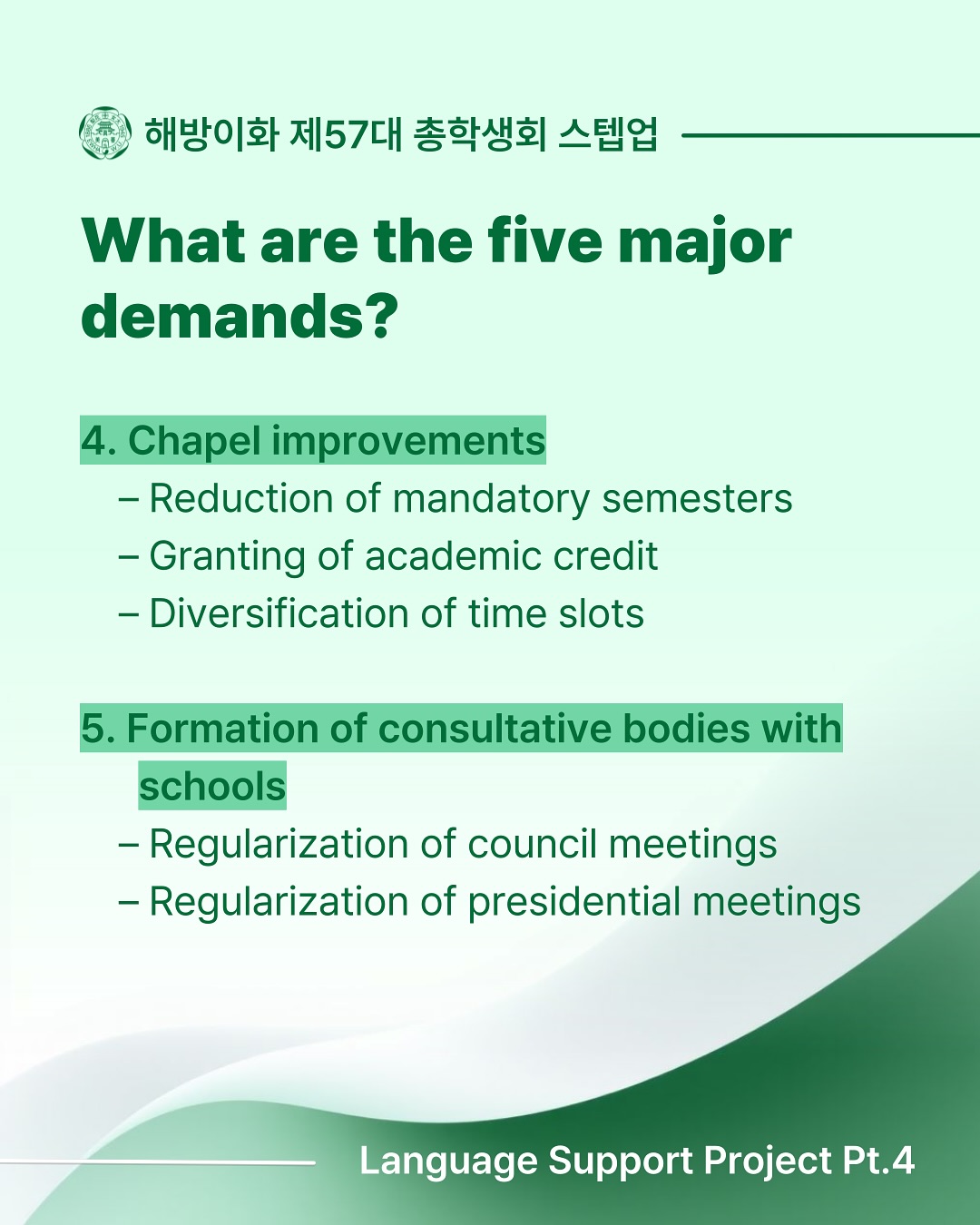 해방이화 제57대 총학생회 스텝업

What are the five major demands?

4. Chapel improvements
– Reduction of mandatory semesters
– Granting of academic credit
– Diversification of time slots

5. Formation of consultative bodies with schools
– Regularization of council meetings
– Regularization of presidential meetings

Language Support Project Pt.4